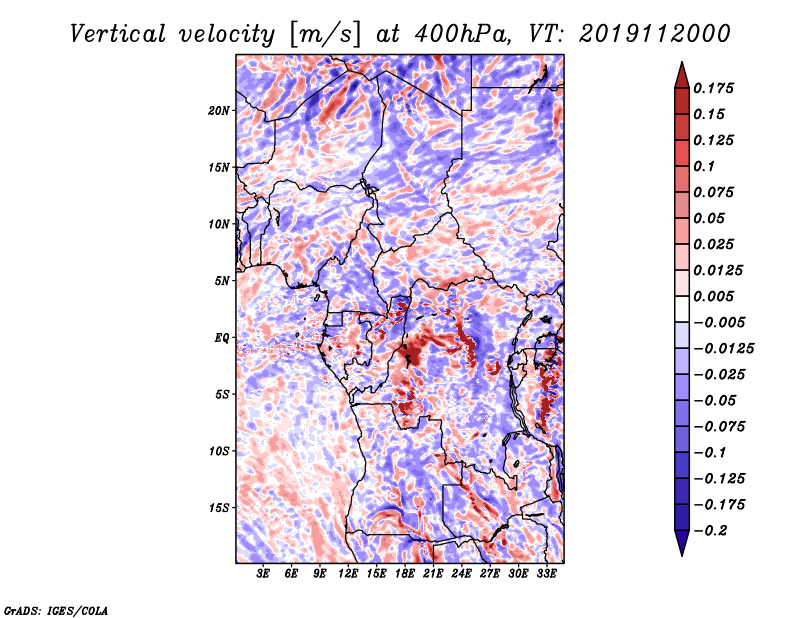 Vertical velocity [m/s] at 400hPa, VT: 2019112000

20N
15N
10N
5N
EQ
5S
10S
15S

3E 6E 9E 12E 15E 18E 21E 24E 27E 30E 33E

0.175
0.15
0.125
0.1
0.075
0.05
0.025
0.0125
0.005
−0.005
−0.0125
−0.025
−0.05
−0.075
−0.1
−0.125
−0.175
−0.2

GrADS: IGES/COLA